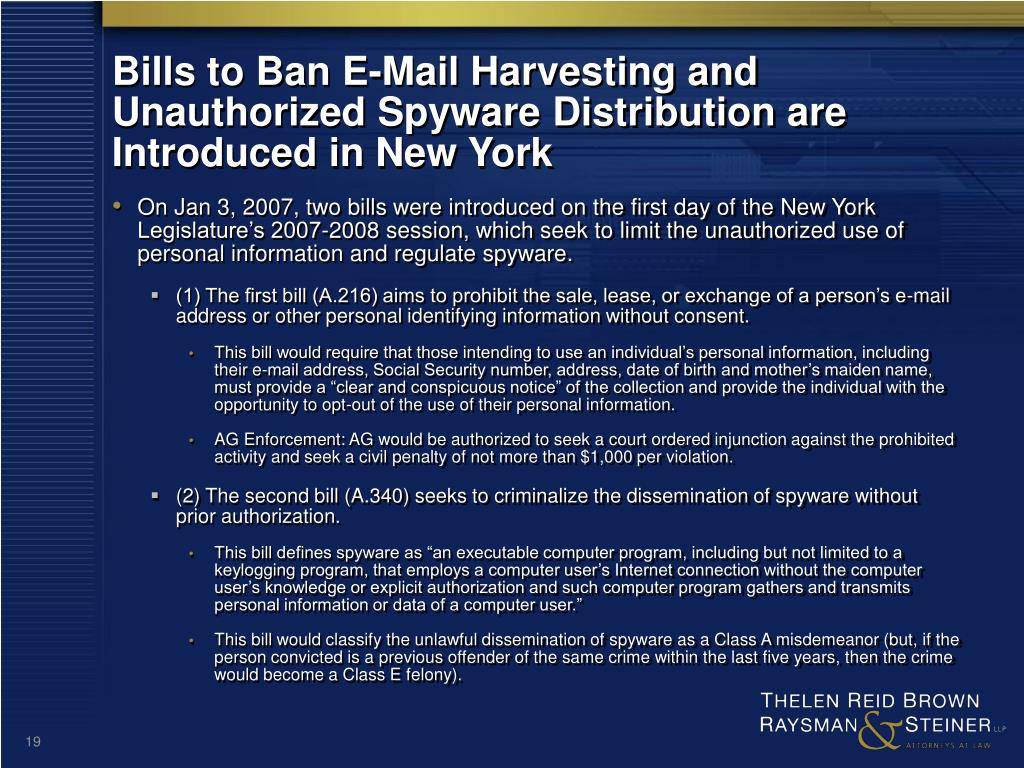 Bills to Ban E-Mail Harvesting and Unauthorized Spyware Distribution are Introduced in New York

• On Jan 3, 2007, two bills were introduced on the first day of the New York Legislature's 2007-2008 session, which seek to limit the unauthorized use of personal information and regulate spyware.

▪ (1) The first bill (A.216) aims to prohibit the sale, lease, or exchange of a person's e-mail address or other personal identifying information without consent.

• This bill would require that those intending to use an individual's personal information, including their e-mail address, Social Security number, address, date of birth and mother's maiden name, must provide a "clear and conspicuous notice" of the collection and provide the individual with the opportunity to opt-out of the use of their personal information.

• AG Enforcement: AG would be authorized to seek a court ordered injunction against the prohibited activity and seek a civil penalty of not more than $1,000 per violation.

▪ (2) The second bill (A.340) seeks to criminalize the dissemination of spyware without prior authorization.

• This bill defines spyware as "an executable computer program, including but not limited to a keylogging program, that employs a computer user's Internet connection without the computer user's knowledge or explicit authorization and such computer program gathers and transmits personal information or data of a computer user."

• This bill would classify the unlawful dissemination of spyware as a Class A misdemeanor (but, if the person convicted is a previous offender of the same crime within the last five years, then the crime would become a Class E felony).

THELEN REID BROWN RAYSMAN & STEINER LLP ATTORNEYS AT LAW

19